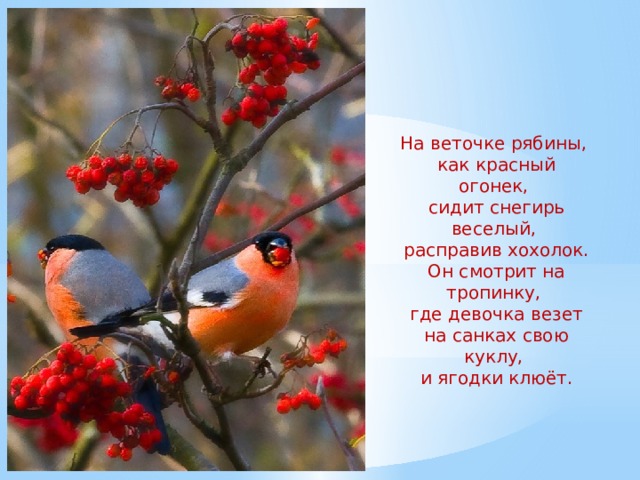 На веточке рябины,
как красный
огонек,
сидит снегирь
веселый,
расправив хохолок.
Он смотрит на
тропинку,
где девочка везет
на санках свою
куклу,
и ягодки клюёт.